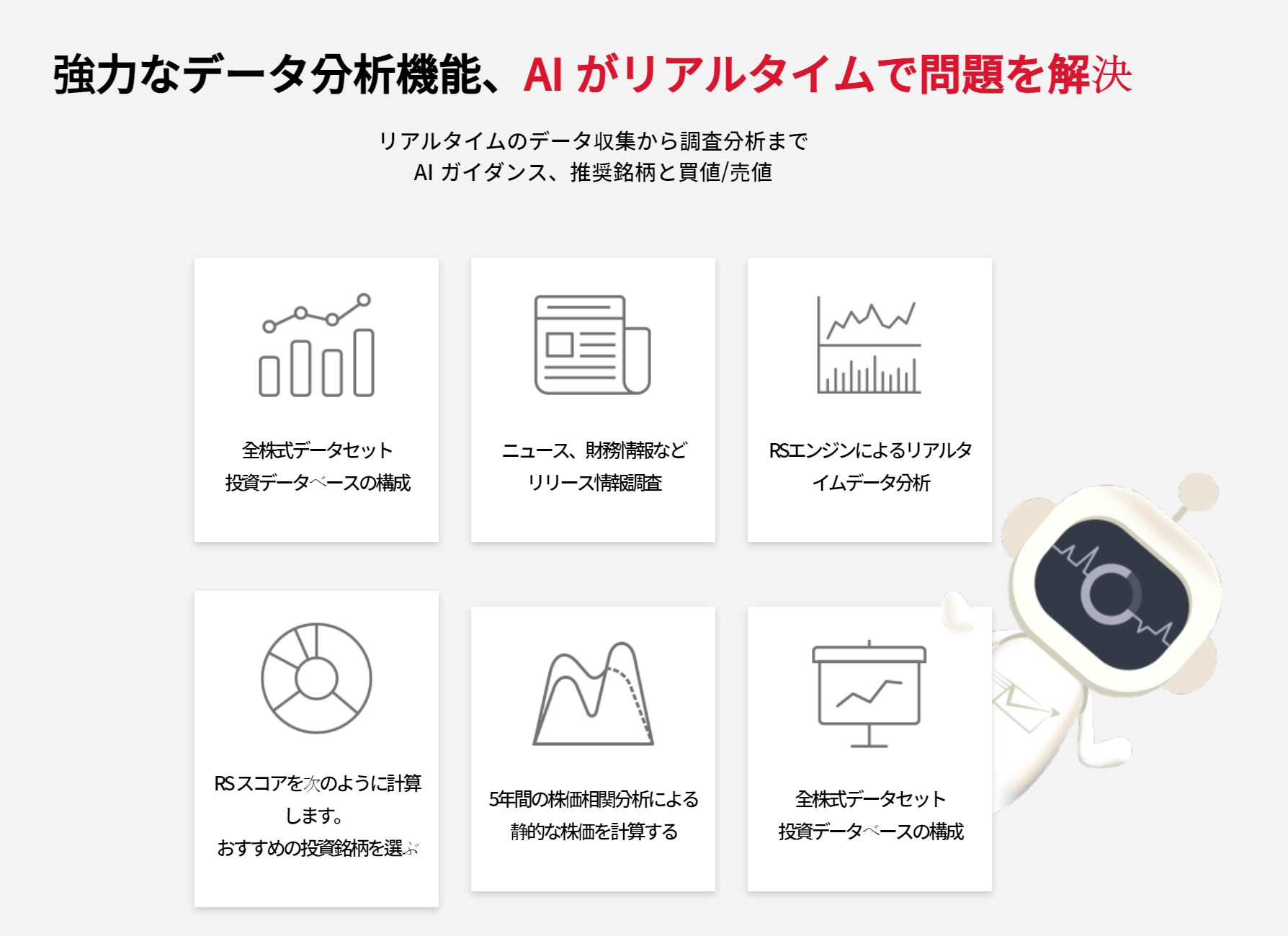 強力なデータ分析機能、AI がリアルタイムで問題を解決

リアルタイムのデータ収集から調査分析まで
AI ガイダンス、推奨銘柄と買値/売値

全株式データセット
投資データベースの構成

ニュース、財務情報など
リリース情報調査

RSエンジンによるリアルタイムデータ分析

RSスコアを次のように計算します。
おすすめの投資銘柄を選ぶ

5年間の株価相関分析による
静的な株価を計算する

全株式データセット
投資データベースの構成